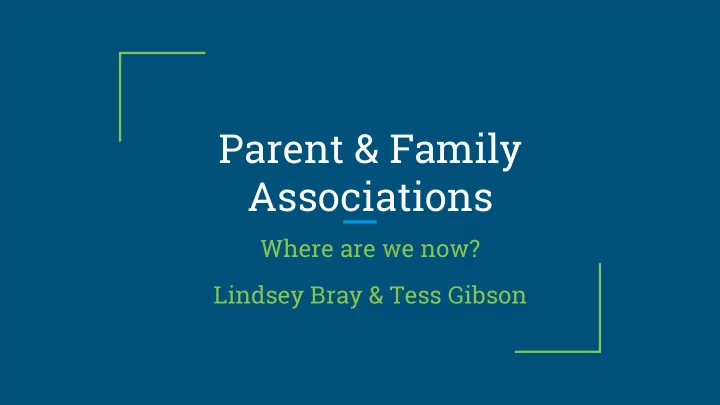 Parent & Family Associations

Where are we now?

Lindsey Bray & Tess Gibson